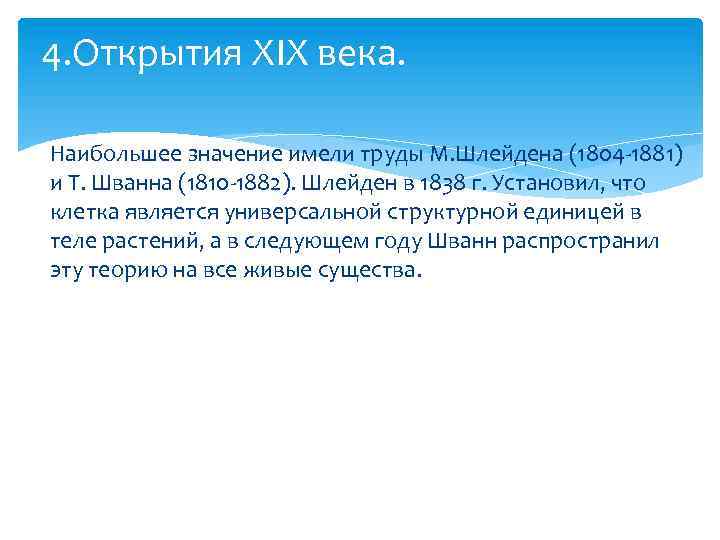 4.Открытия XIX века.

Наибольшее значение имели труды М.Шлейдена (1804-1881) и Т. Шванна (1810-1882). Шлейден в 1838 г. Установил, что клетка является универсальной структурной единицей в теле растений, а в следующем году Шванн распространил эту теорию на все живые существа.